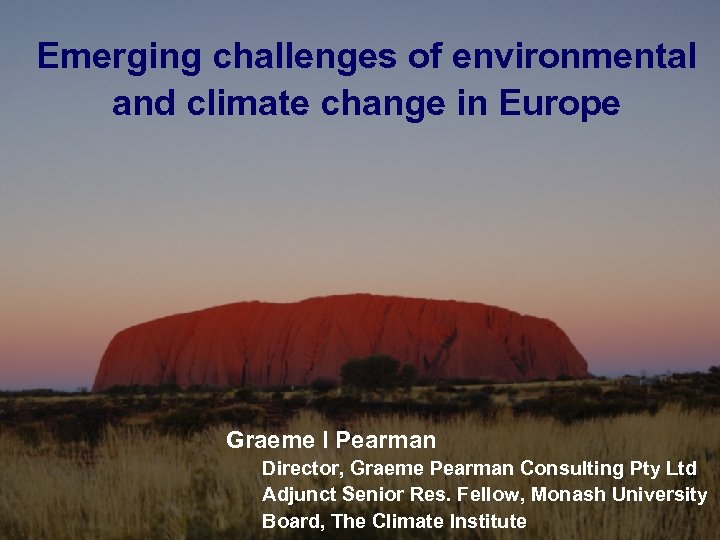 Emerging challenges of environmental and climate change in Europe

Graeme I Pearman
Director, Graeme Pearman Consulting Pty Ltd
Adjunct Senior Res. Fellow, Monash University
Board, The Climate Institute